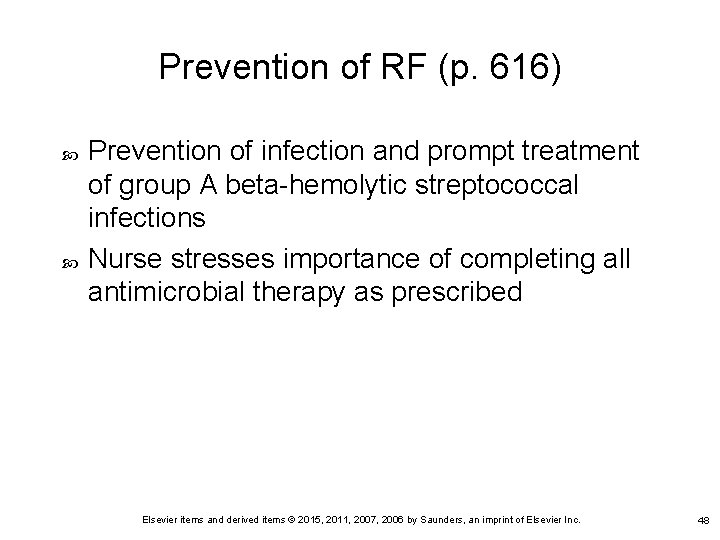 Prevention of RF (p. 616)

Prevention of infection and prompt treatment of group A beta-hemolytic streptococcal infections

Nurse stresses importance of completing all antimicrobial therapy as prescribed

Elsevier items and derived items © 2015, 2011, 2007, 2006 by Saunders, an imprint of Elsevier Inc.

48